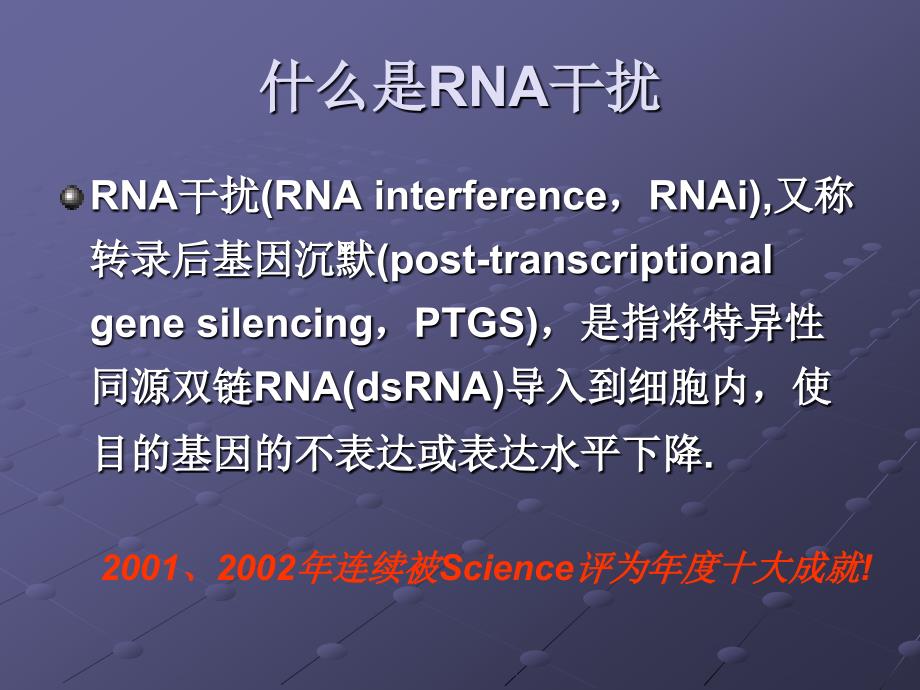 什么是RNA干扰

RNA干扰(RNA interference，RNAi),又称转录后基因沉默(post-transcriptional gene silencing，PTGS)，是指将特异性同源双链RNA(dsRNA)导入到细胞内，使目的基因的不表达或表达水平下降.

2001、2002年连续被Science评为年度十大成就!